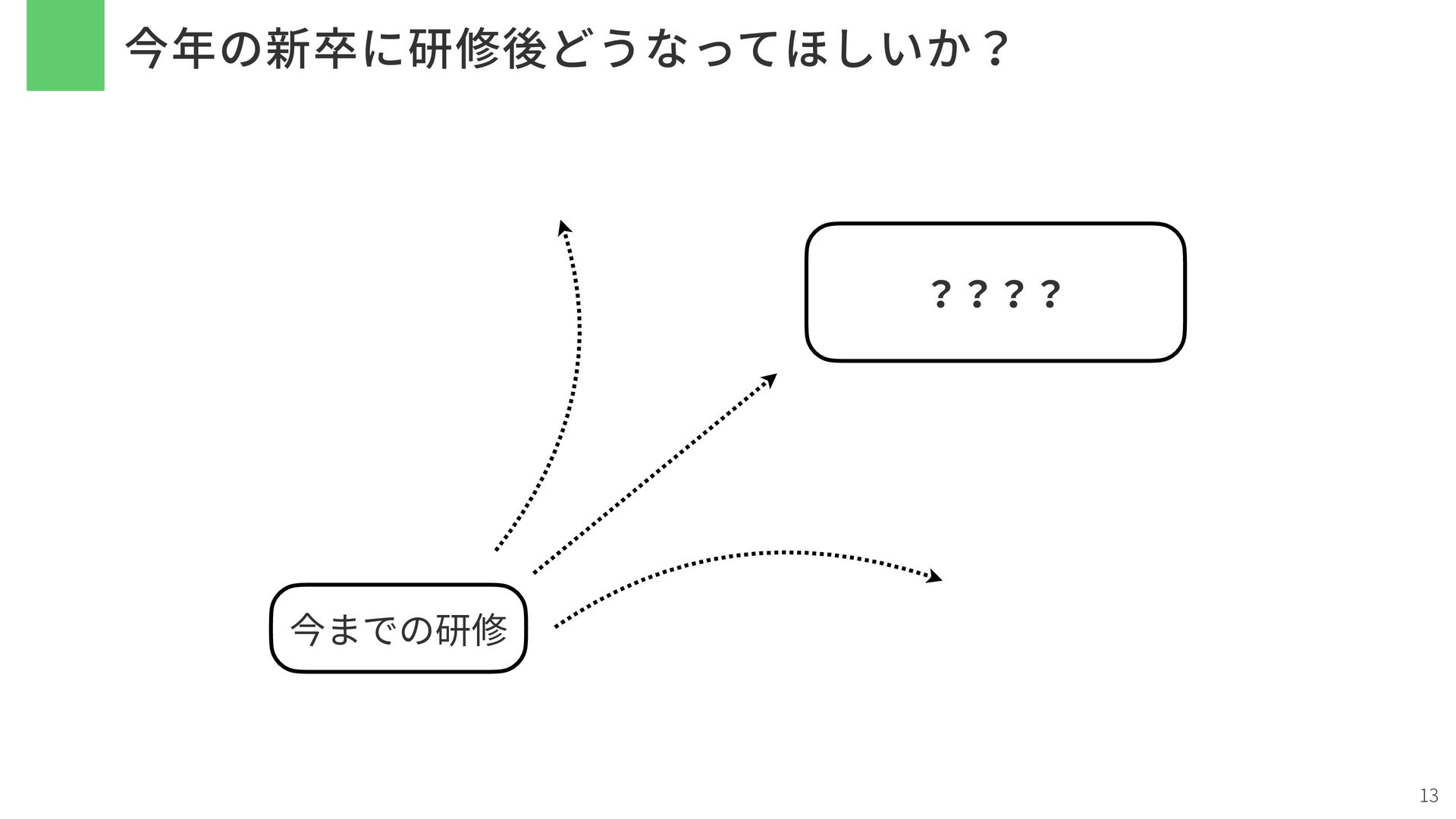 今年の新卒に研修後どうなってほしいか？

？？？？

今までの研修

13